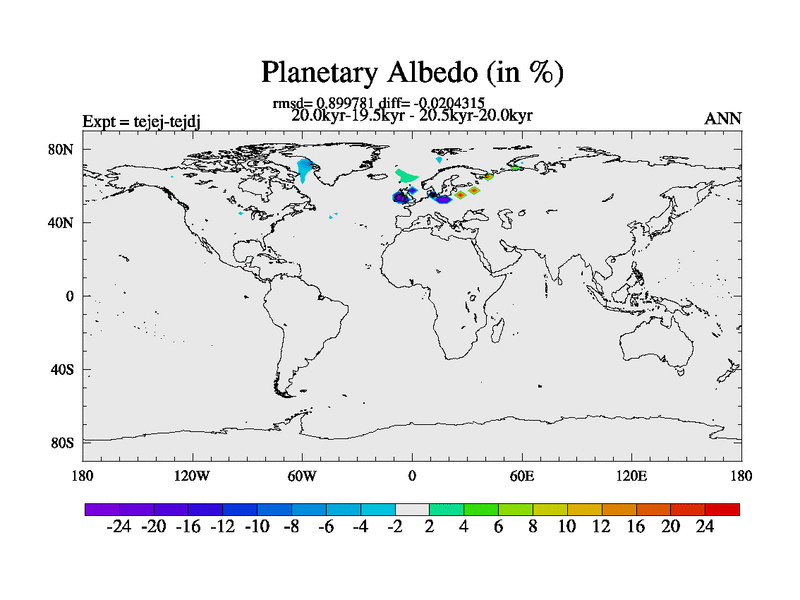 Planetary Albedo (in %)

rmsd= 0.899781 diff= -0.0204315
20.0kyr-19.5kyr - 20.5kyr-20.0kyr

Expt = tejej-tejdj

ANN

80N
40N
0
40S
80S

180 120W 60W 0 60E 120E 180

-24 -20 -16 -12 -10 -8 -6 -4 -2 2 4 6 8 10 12 16 20 24